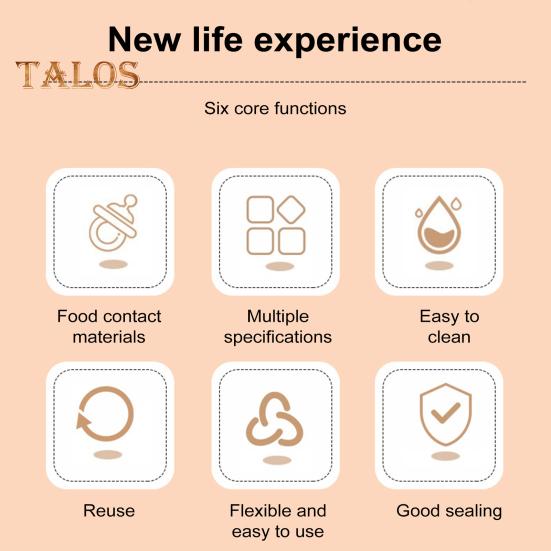 New life experience

TALOS

Six core functions

Food contact materials

Multiple specifications

Easy to clean

Reuse

Flexible and easy to use

Good sealing